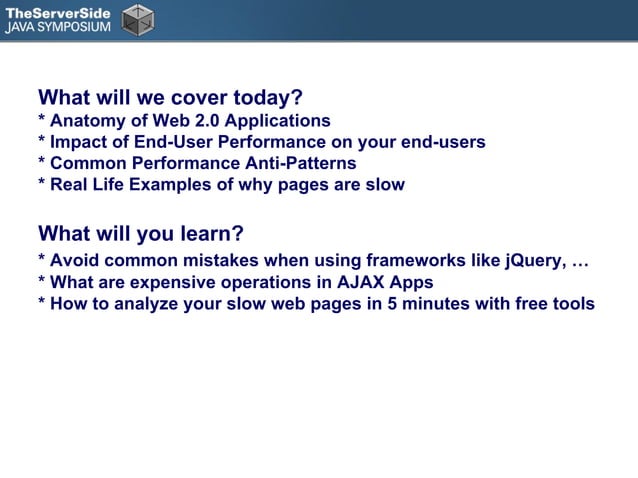 TheServerSide
JAVA SYMPOSIUM

What will we cover today?
* Anatomy of Web 2.0 Applications
* Impact of End-User Performance on your end-users
* Common Performance Anti-Patterns
* Real Life Examples of why pages are slow

What will you learn?
* Avoid common mistakes when using frameworks like jQuery, …
* What are expensive operations in AJAX Apps
* How to analyze your slow web pages in 5 minutes with free tools